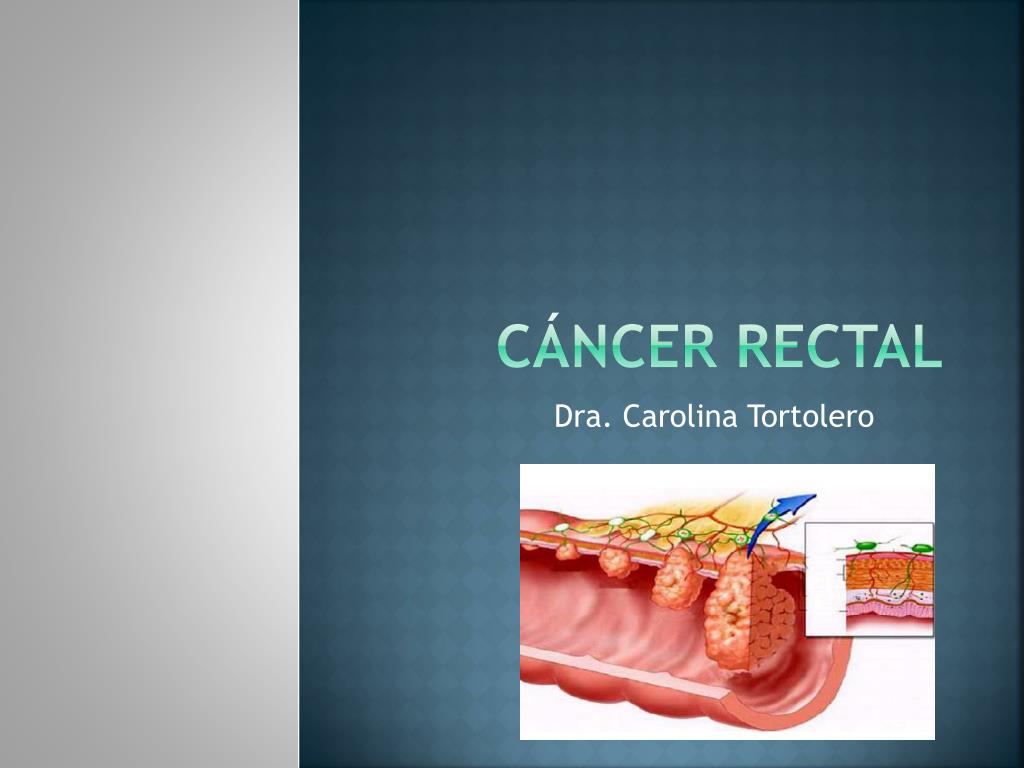 CÁNCER RECTAL

Dra. Carolina Tortolero